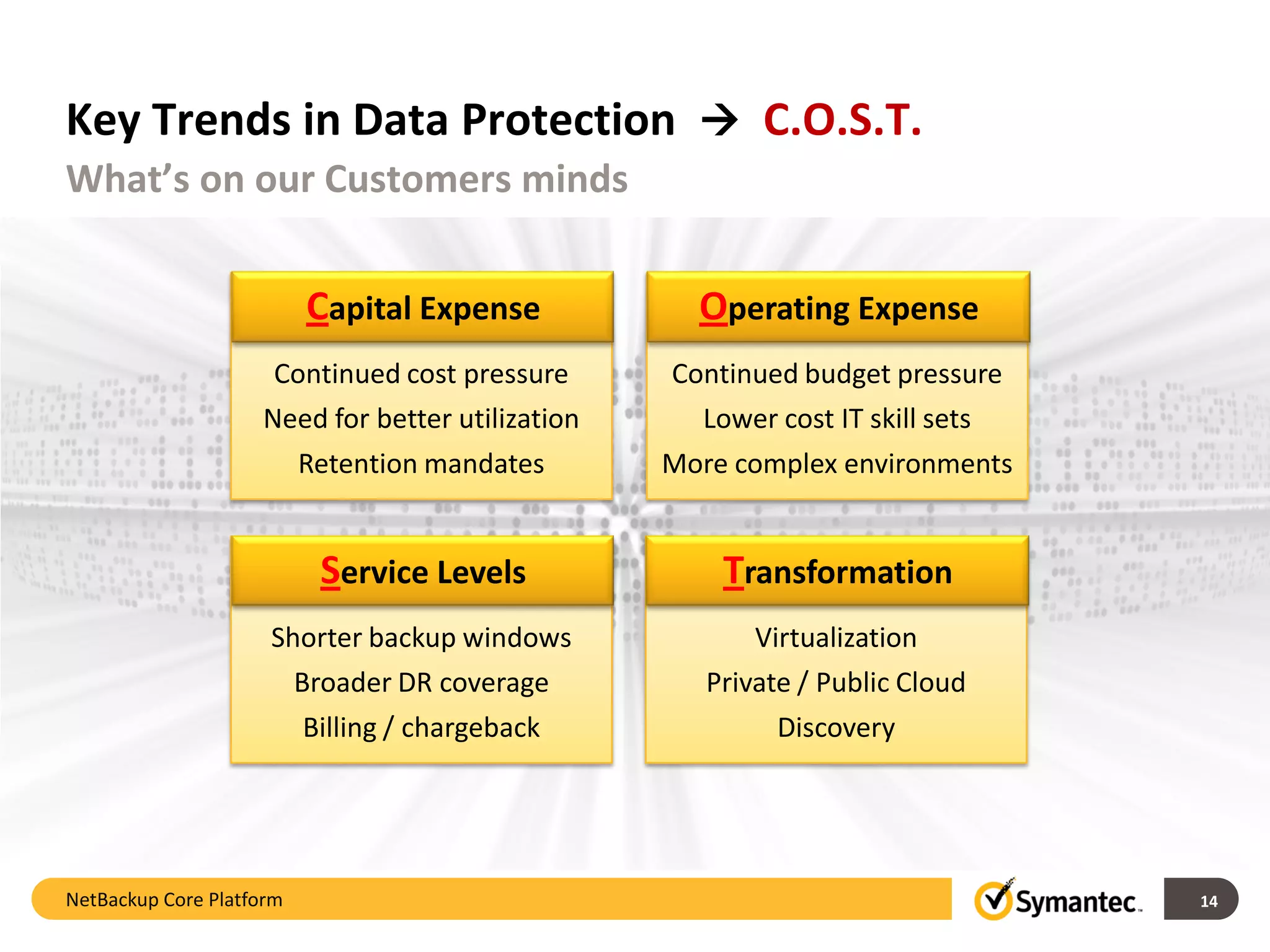 Key Trends in Data Protection → C.O.S.T.
What's on our Customers minds

Capital Expense
Continued cost pressure
Need for better utilization
Retention mandates

Operating Expense
Continued budget pressure
Lower cost IT skill sets
More complex environments

Service Levels
Shorter backup windows
Broader DR coverage
Billing / chargeback

Transformation
Virtualization
Private / Public Cloud
Discovery

NetBackup Core Platform
Symantec.
14